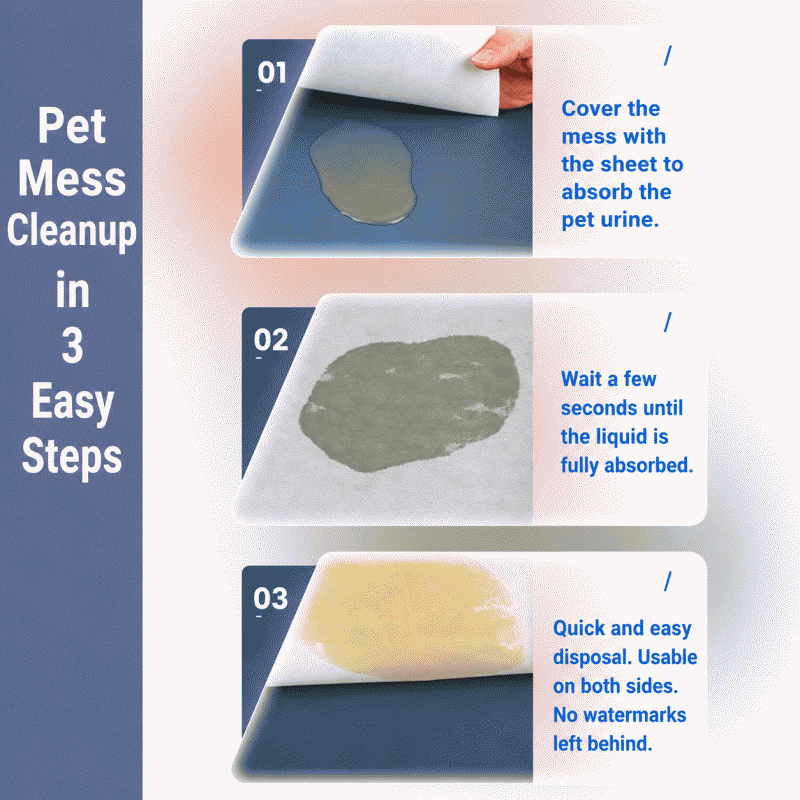 Pet Mess Cleanup in 3 Easy Steps

01

/

Cover the mess with the sheet to absorb the pet urine.

02

/

Wait a few seconds until the liquid is fully absorbed.

03

/

Quick and easy disposal. Usable on both sides. No watermarks left behind.